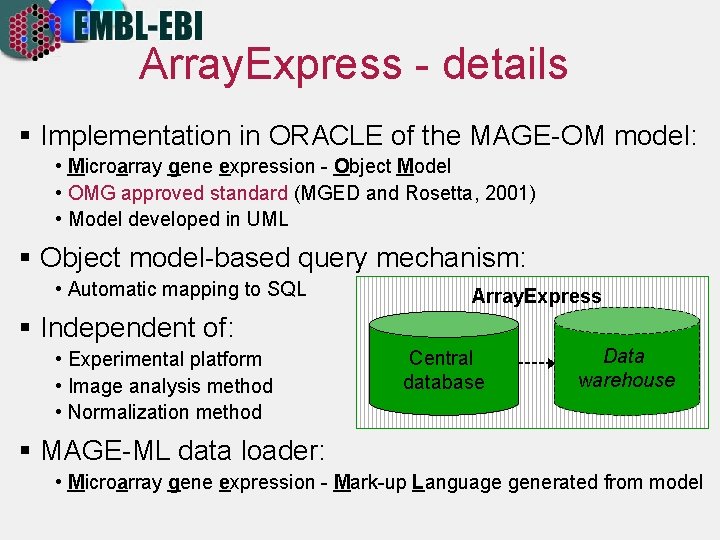 EMBL-EBI

ArrayExpress - details

▪ Implementation in ORACLE of the MAGE-OM model:
• Microarray gene expression - Object Model
• OMG approved standard (MGED and Rosetta, 2001)
• Model developed in UML

▪ Object model-based query mechanism:
• Automatic mapping to SQL

▪ Independent of:
• Experimental platform
• Image analysis method
• Normalization method

ArrayExpress
Central database
Data warehouse

▪ MAGE-ML data loader:
• Microarray gene expression - Mark-up Language generated from model